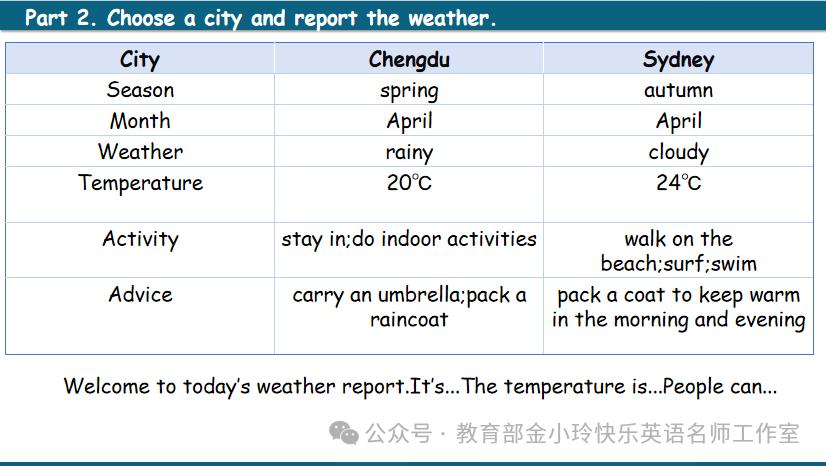 Part 2. Choose a city and report the weather.

| City | Chengdu | Sydney |
|---|---|---|
| Season | spring | autumn |
| Month | April | April |
| Weather | rainy | cloudy |
| Temperature | 20℃ | 24℃ |
| Activity | stay in;do indoor activities | walk on the beach;surf;swim |
| Advice | carry an umbrella;pack a raincoat | pack a coat to keep warm in the morning and evening |

Welcome to today's weather report.It's...The temperature is...People can...

公众号 · 教育部金小玲快乐英语名师工作室